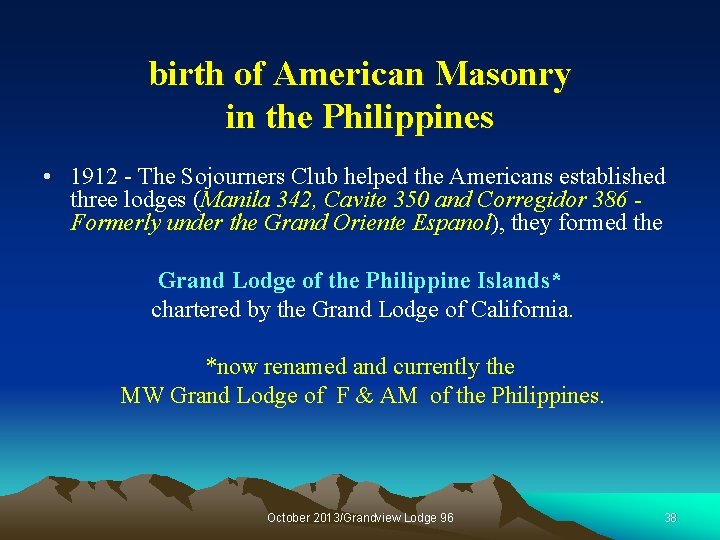 birth of American Masonry in the Philippines

• 1912 - The Sojourners Club helped the Americans established three lodges (Manila 342, Cavite 350 and Corregidor 386 - Formerly under the Grand Oriente Espanol), they formed the

Grand Lodge of the Philippine Islands* chartered by the Grand Lodge of California.

*now renamed and currently the MW Grand Lodge of F & AM of the Philippines.

October 2013/Grandview Lodge 96

38